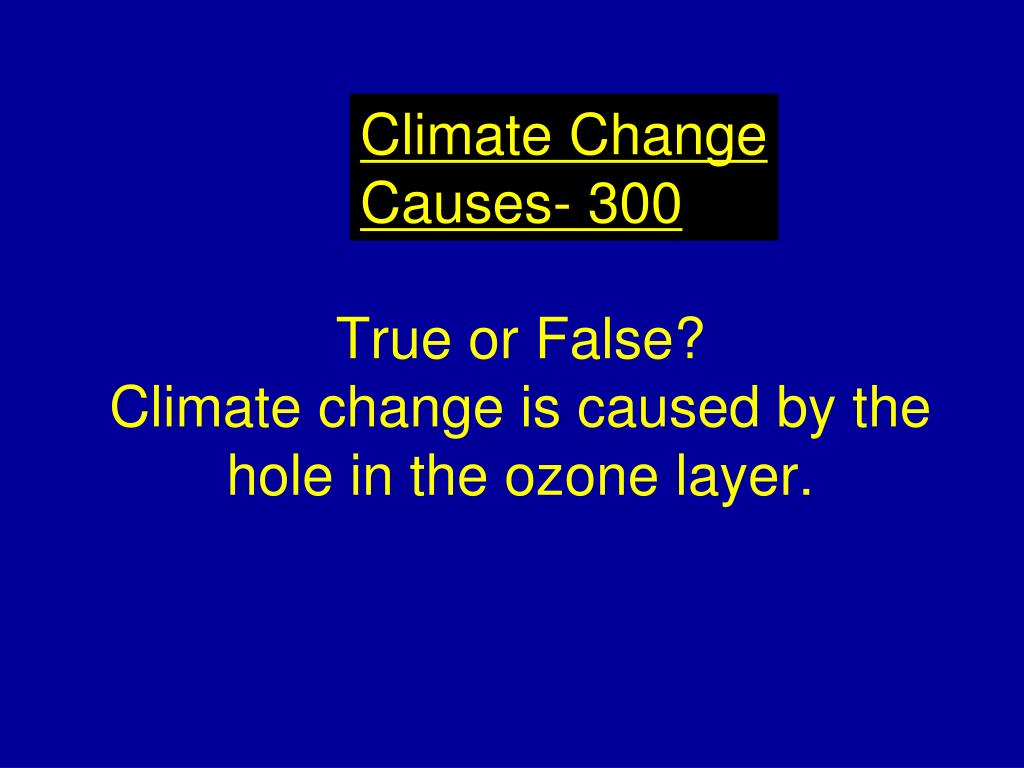 Climate Change Causes- 300

True or False?
Climate change is caused by the hole in the ozone layer.